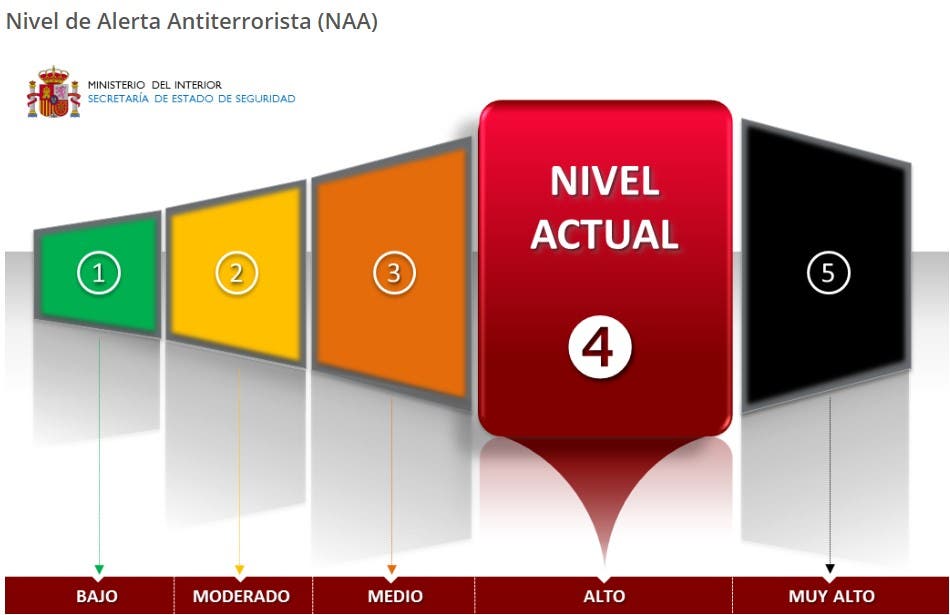 Nivel de Alerta Antiterrorista (NAA)

MINISTERIO DEL INTERIOR
SECRETARÍA DE ESTADO DE SEGURIDAD

1

2

3

NIVEL ACTUAL

4

5

BAJO

MODERADO

MEDIO

ALTO

MUY ALTO